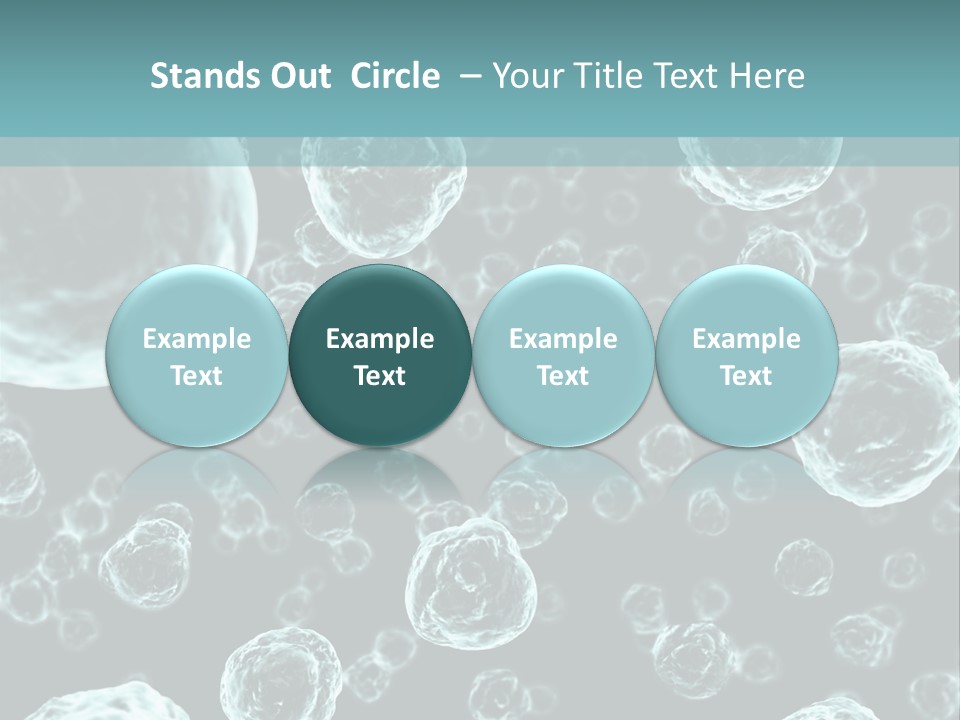 Stands Out  Circle  – Your Title Text Here

Example Text

Example Text

Example Text

Example Text